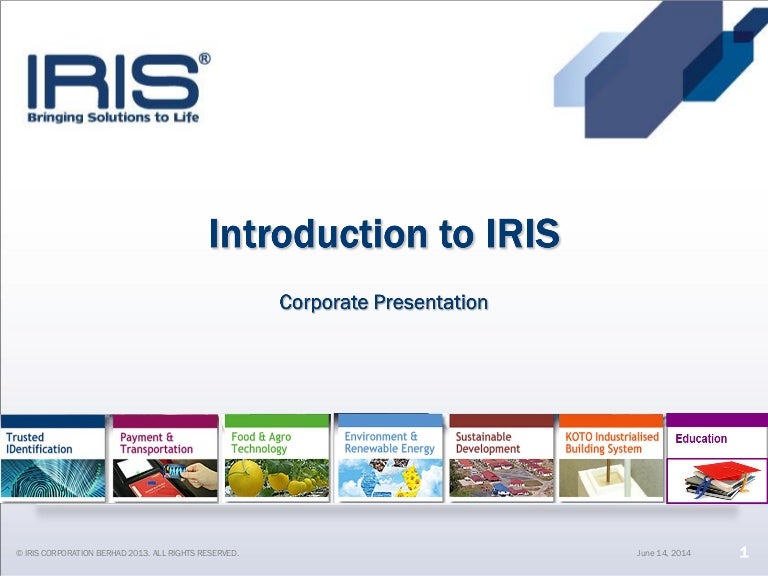 IRIS®
Bringing Solutions to Life

Introduction to IRIS

Corporate Presentation

Trusted IDentification

Payment & Transportation

Food & Agro Technology

Environment & Renewable Energy

Sustainable Development

KOTO Industrialised Building System

Education

© IRIS CORPORATION BERHAD 2013. ALL RIGHTS RESERVED.

June 14, 2014

1